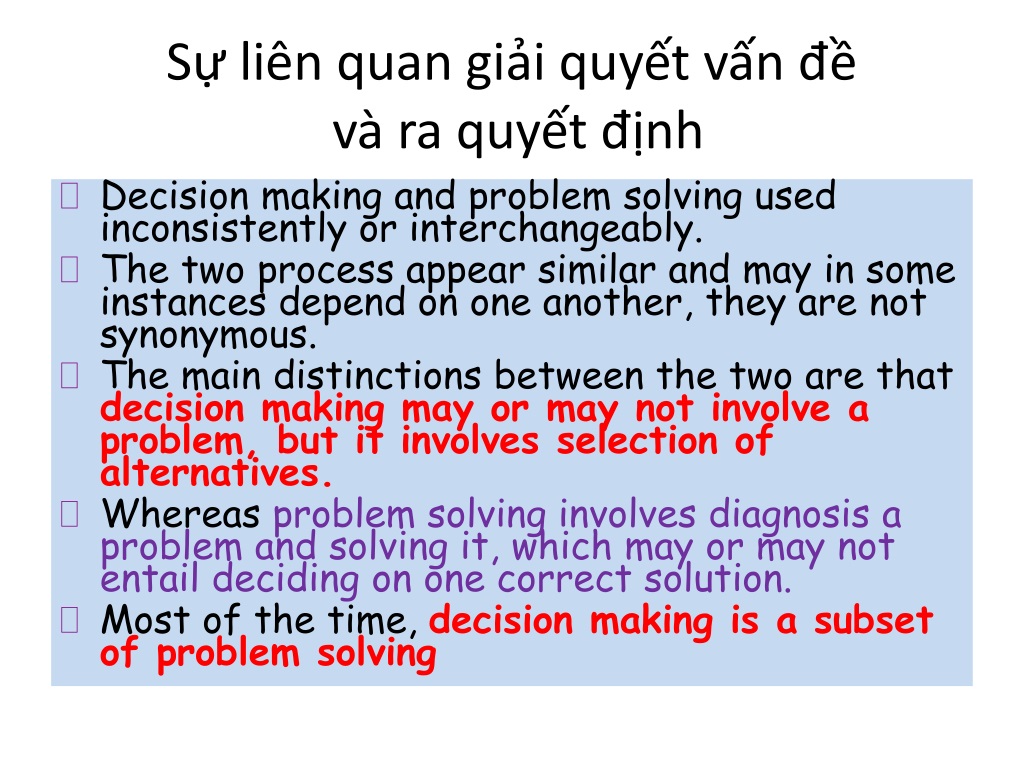 Sự liên quan giải quyết vấn đề và ra quyết định

 Decision making and problem solving used inconsistently or interchangeably.
 The two process appear similar and may in some instances depend on one another, they are not synonymous.
 The main distinctions between the two are that decision making may or may not involve a problem, but it involves selection of alternatives.
 Whereas problem solving involves diagnosis a problem and solving it, which may or may not entail deciding on one correct solution.
 Most of the time, decision making is a subset of problem solving